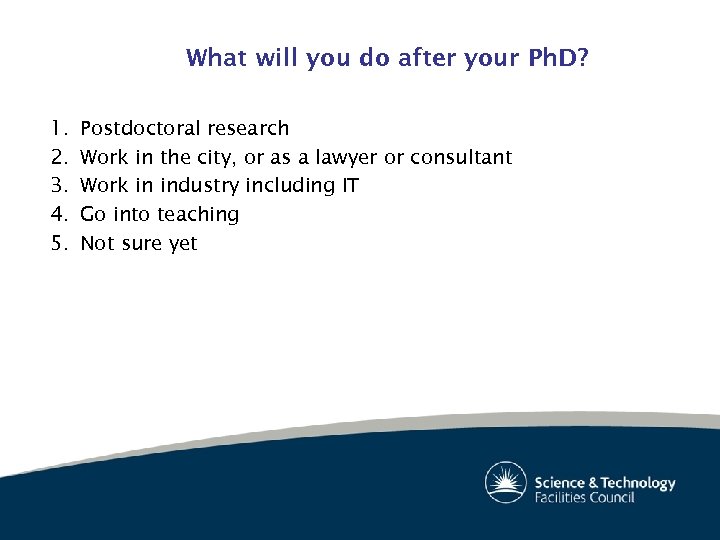 What will you do after your PhD?

1. Postdoctoral research
2. Work in the city, or as a lawyer or consultant
3. Work in industry including IT
4. Go into teaching
5. Not sure yet

Science & Technology Facilities Council